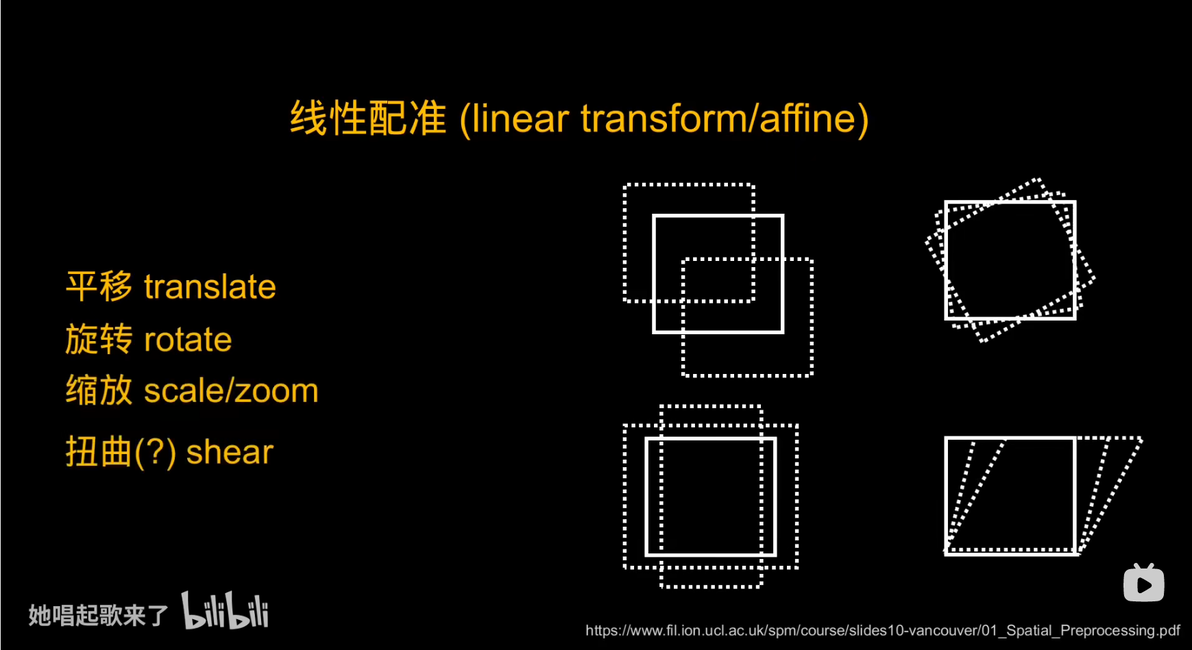 线性配准 (linear transform/affine)

平移 translate
旋转 rotate
缩放 scale/zoom
扭曲(?) shear

她唱起歌来了 bilibili

https://www.fil.ion.ucl.ac.uk/spm/course/slides10-vancouver/01_Spatial_Preprocessing.pdf